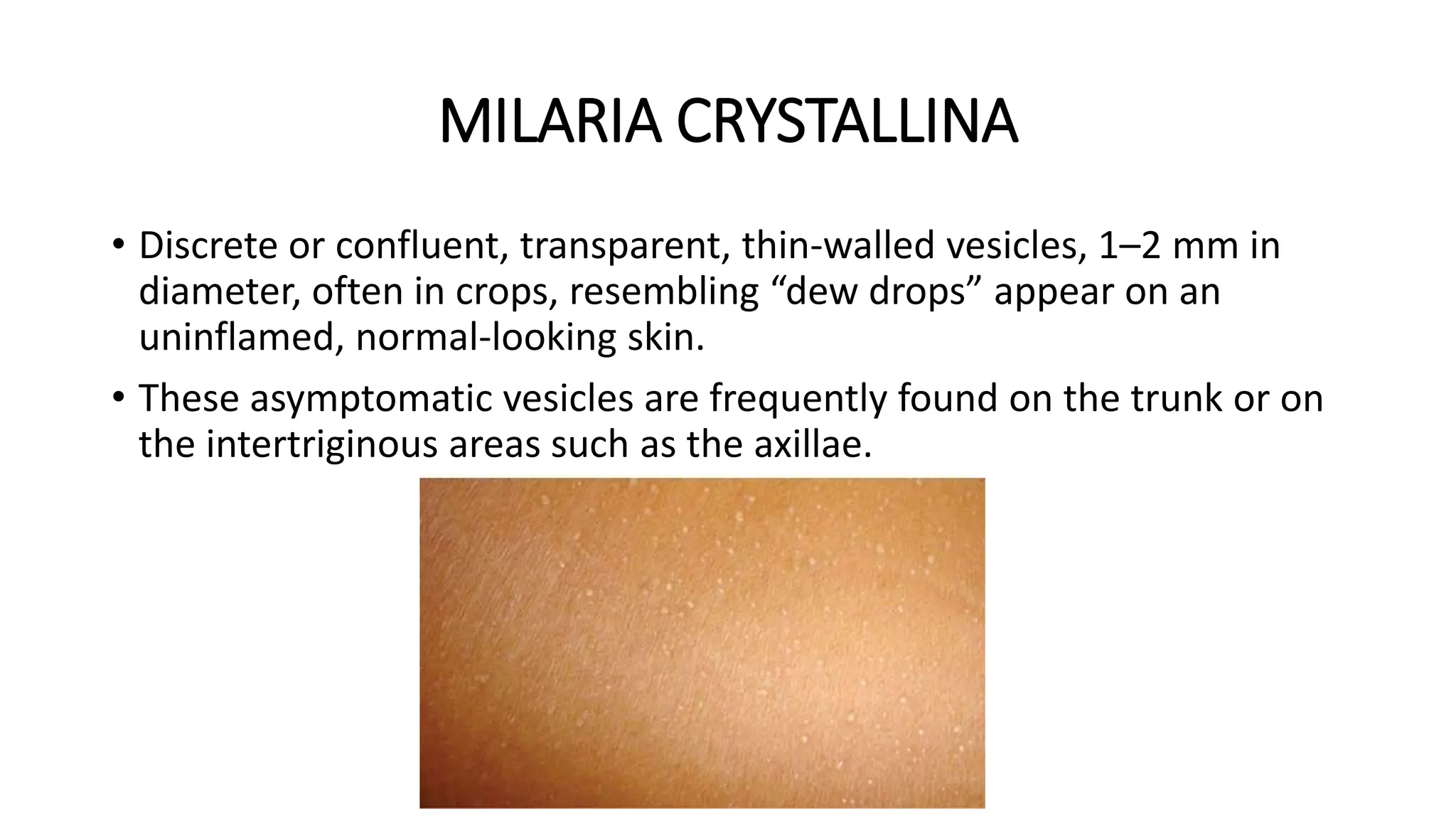 MILARIA CRYSTALLINA

• Discrete or confluent, transparent, thin-walled vesicles, 1–2 mm in diameter, often in crops, resembling “dew drops” appear on an uninflamed, normal-looking skin.

• These asymptomatic vesicles are frequently found on the trunk or on the intertriginous areas such as the axillae.